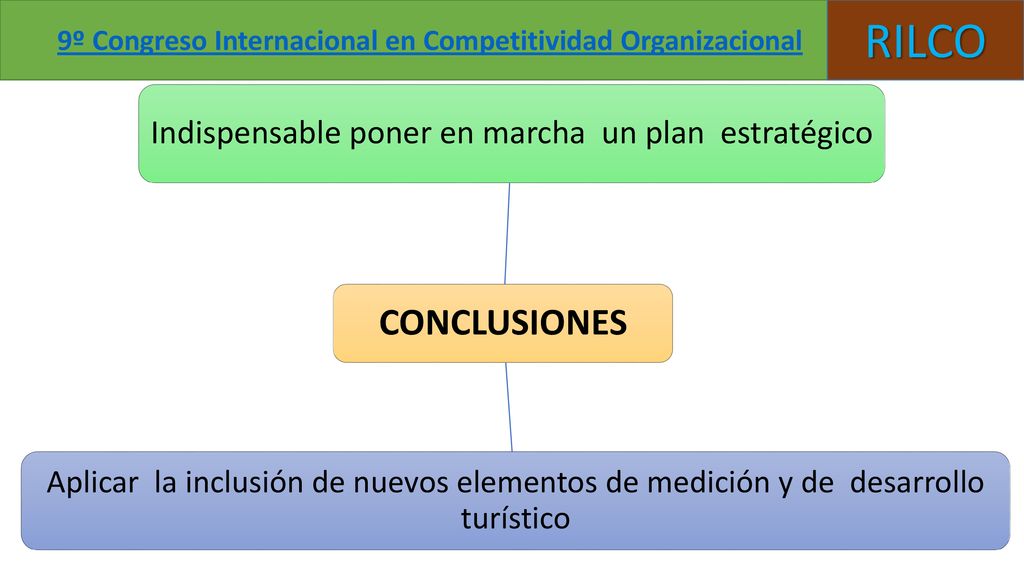 9º Congreso Internacional en Competitividad Organizacional

RILCO

Indispensable poner en marcha un plan estratégico

CONCLUSIONES

Aplicar la inclusión de nuevos elementos de medición y de desarrollo turístico